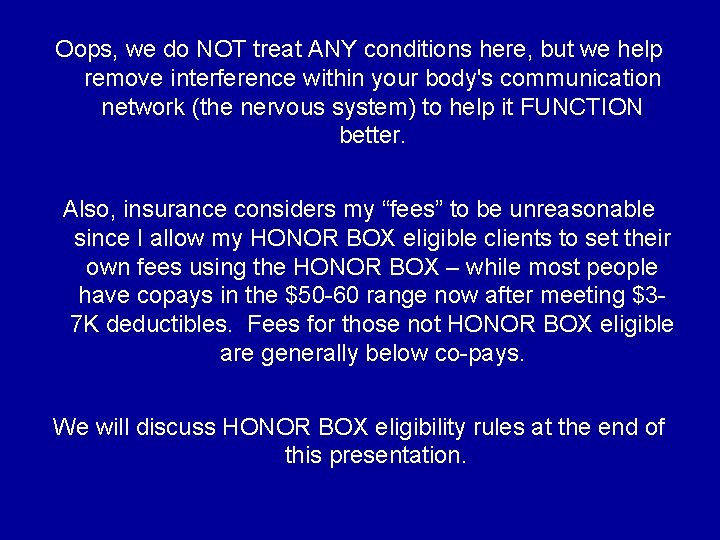 Oops, we do NOT treat ANY conditions here, but we help remove interference within your body's communication network (the nervous system) to help it FUNCTION better.

Also, insurance considers my “fees” to be unreasonable since I allow my HONOR BOX eligible clients to set their own fees using the HONOR BOX – while most people have copays in the \$50-60 range now after meeting \$3-7K deductibles.  Fees for those not HONOR BOX eligible are generally below co-pays.

We will discuss HONOR BOX eligibility rules at the end of this presentation.